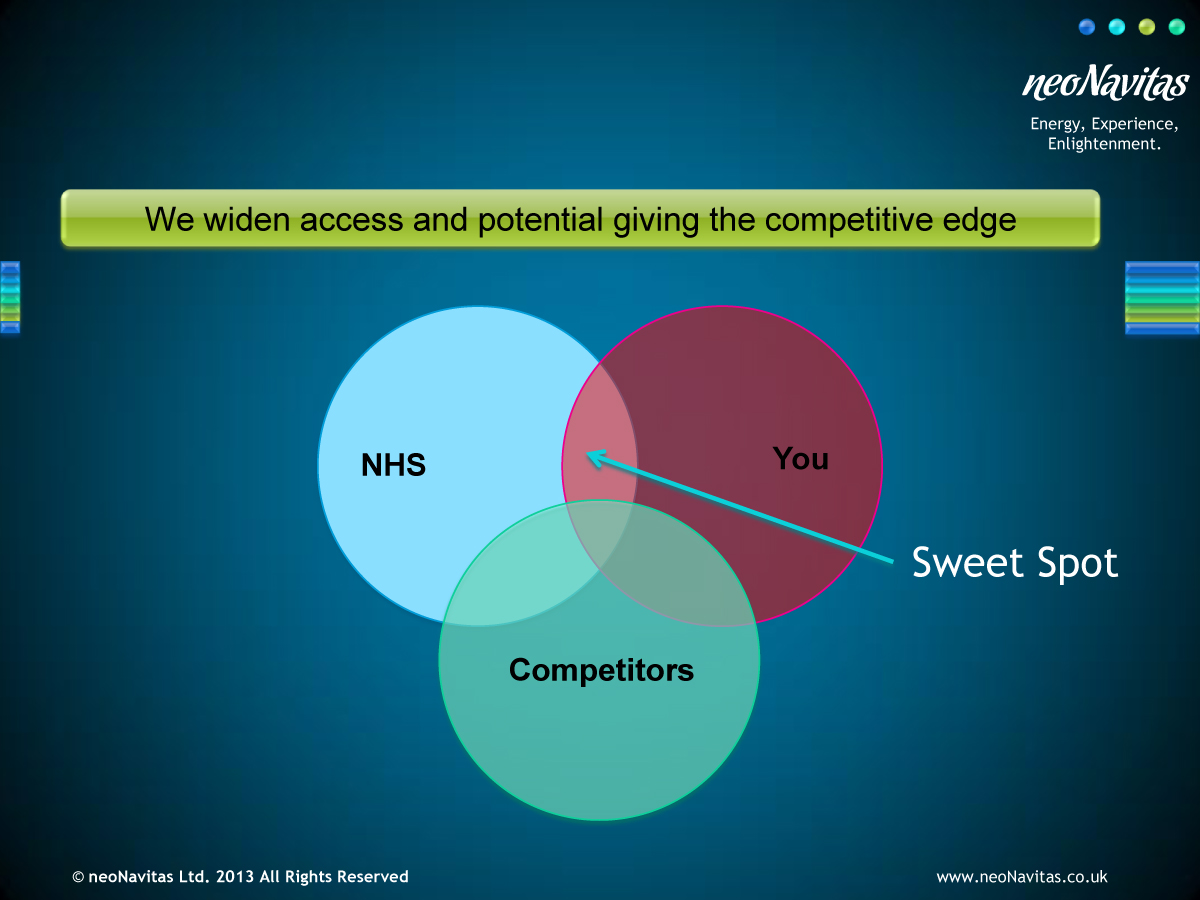 neoNavitas
Energy, Experience, Enlightenment.

We widen access and potential giving the competitive edge

NHS

You

Sweet Spot

Competitors

© neoNavitas Ltd. 2013 All Rights Reserved

www.neoNavitas.co.uk